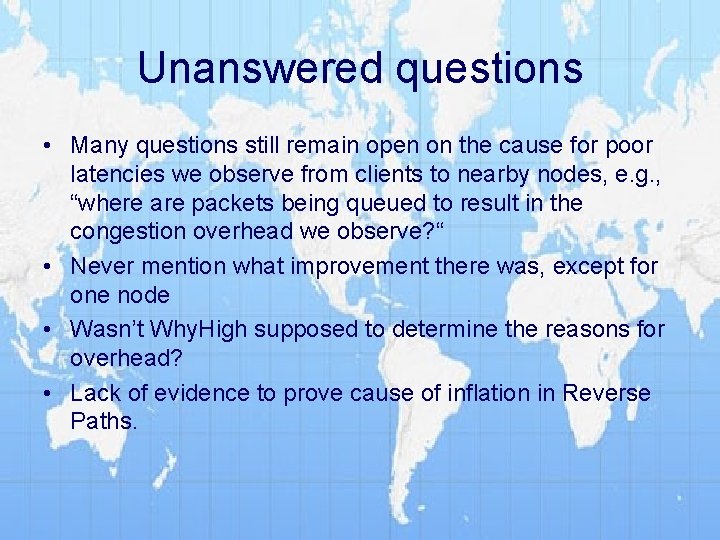 Unanswered questions

• Many questions still remain open on the cause for poor latencies we observe from clients to nearby nodes, e.g., “where are packets being queued to result in the congestion overhead we observe?“
• Never mention what improvement there was, except for one node
• Wasn’t WhyHigh supposed to determine the reasons for overhead?
• Lack of evidence to prove cause of inflation in Reverse Paths.